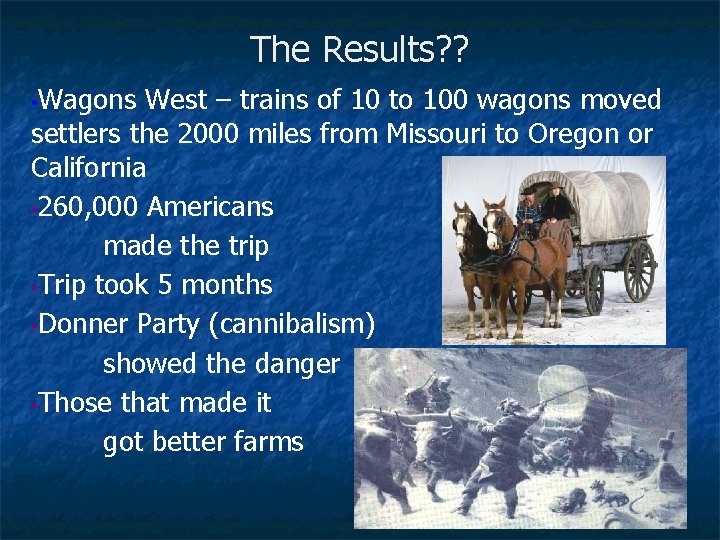 The Results??

Wagons West – trains of 10 to 100 wagons moved settlers the 2000 miles from Missouri to Oregon or California

260,000 Americans made the trip

Trip took 5 months

Donner Party (cannibalism) showed the danger

Those that made it got better farms